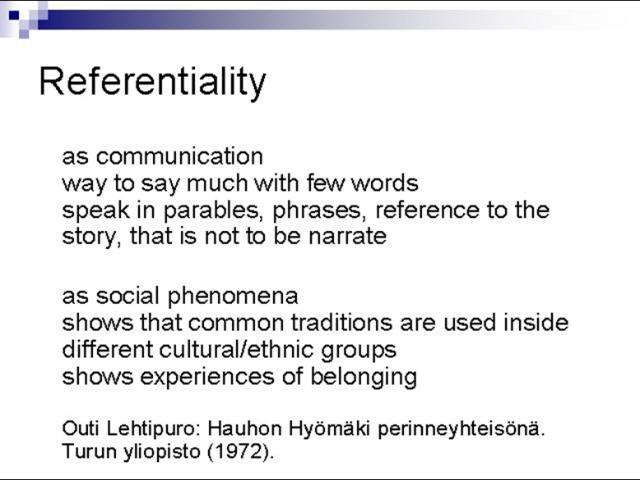 Referentiality

as communication
way to say much with few words
speak in parables, phrases, reference to the story, that is not to be narrate

as social phenomena
shows that common traditions are used inside different cultural/ethnic groups
shows experiences of belonging

Outi Lehtipuro: Hauhon Hyömäki perinneyhteisönä. Turun yliopisto (1972).